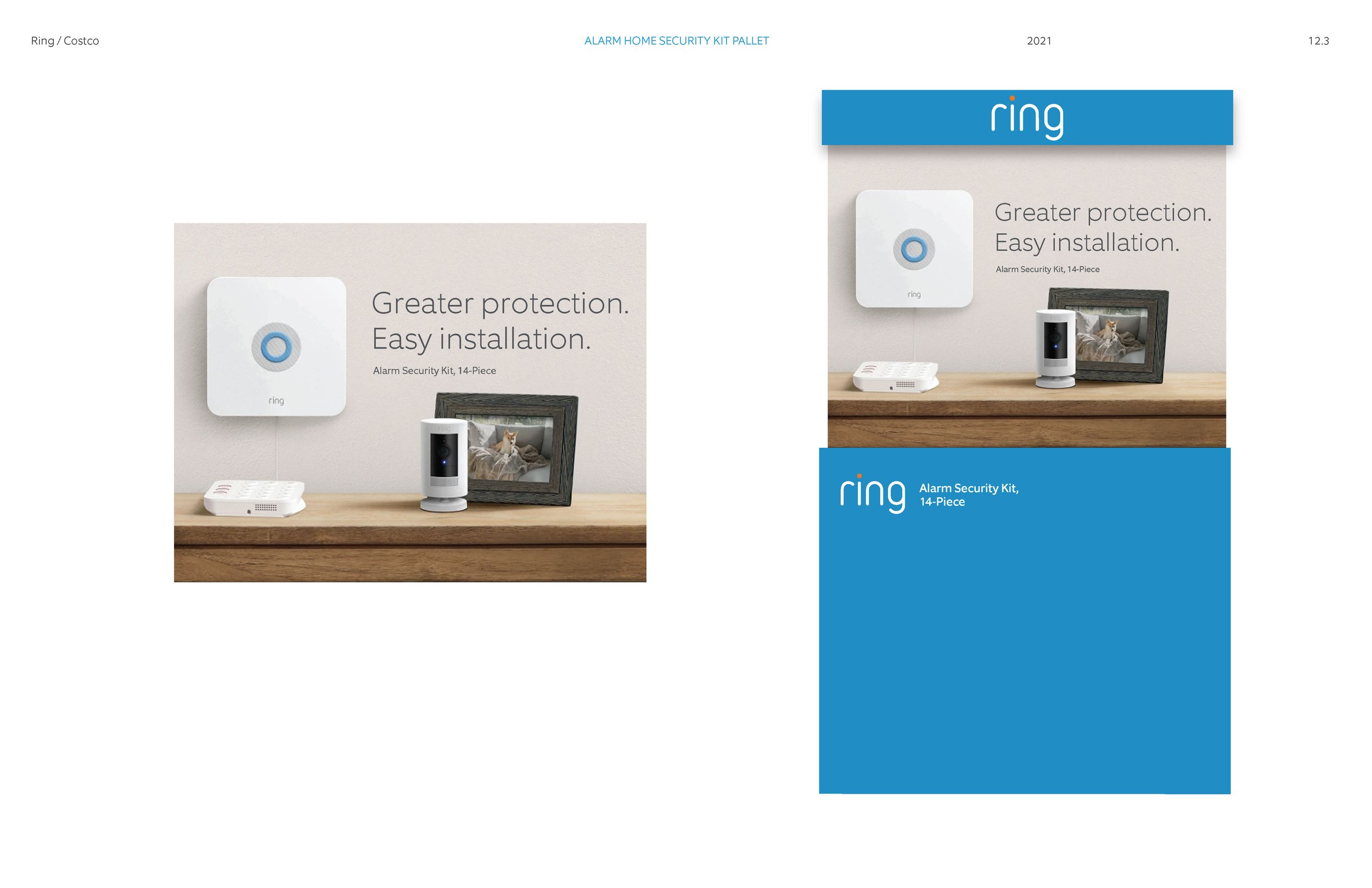 Ring / Costco

ALARM HOME SECURITY KIT PALLET

2021

12.3

Greater protection.
Easy installation.

Alarm Security Kit, 14-Piece

ring

ring

Greater protection.
Easy installation.

Alarm Security Kit, 14-Piece

ring

ring Alarm Security Kit, 14-Piece